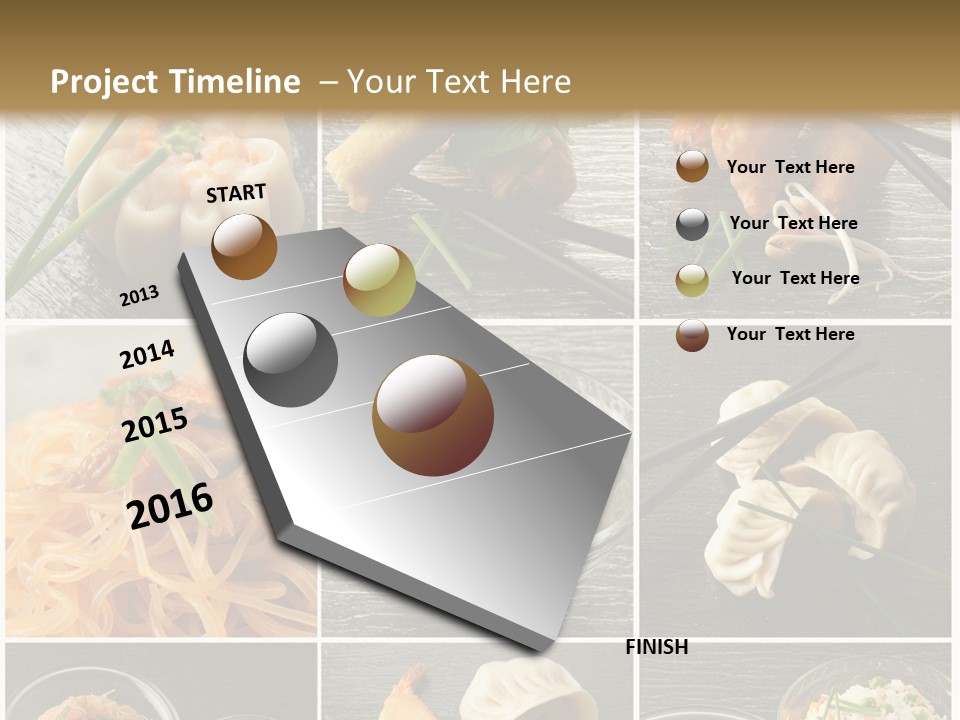 Project Timeline – Your Text Here

START

2013

2014

2015

2016

FINISH

Your Text Here

Your Text Here

Your Text Here

Your Text Here